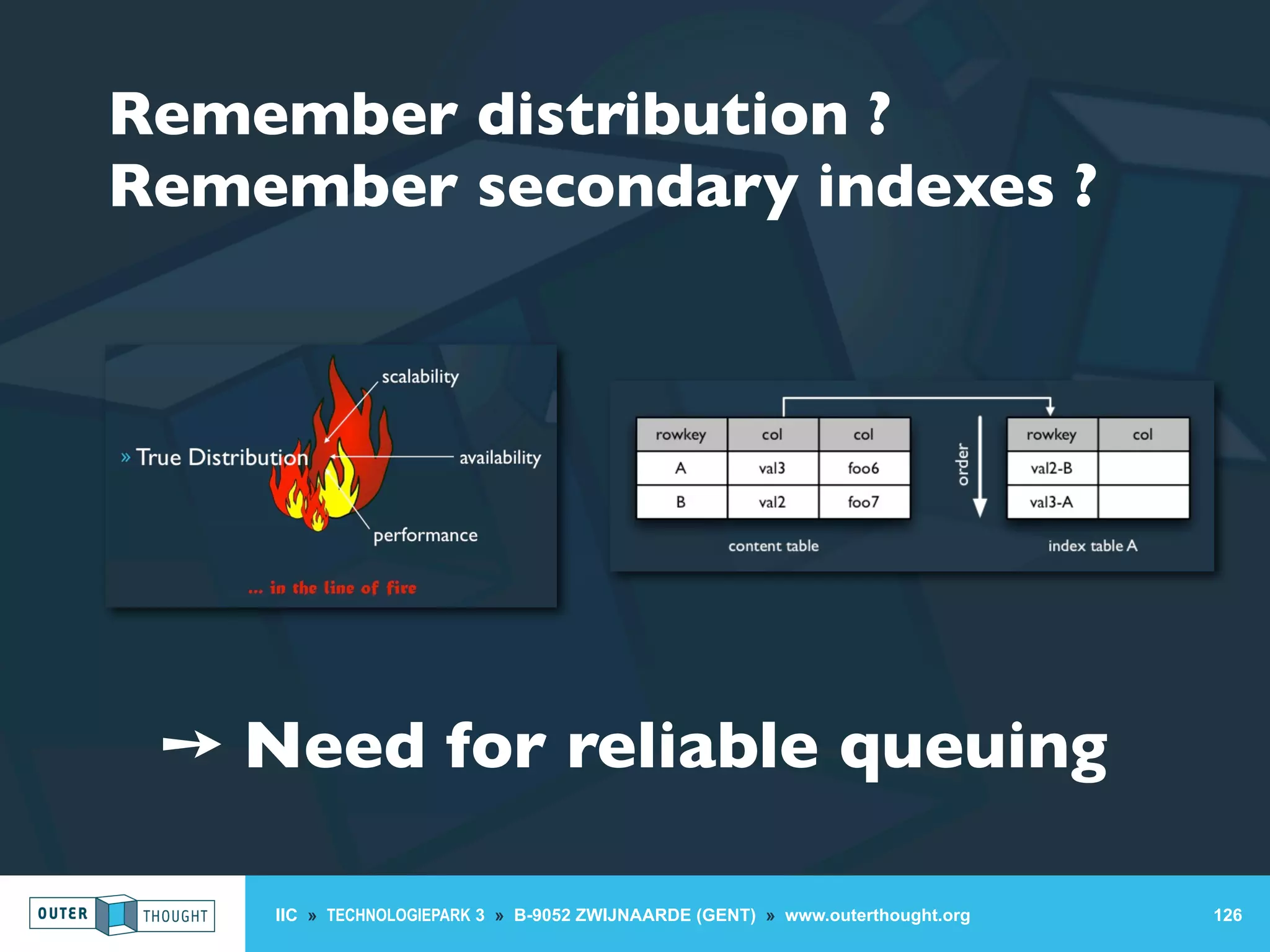 Remember distribution ?
Remember secondary indexes ?

» True Distribution

scalability

availability

performance

... in the line of fire

| rowkey | col | col |
|---|---|---|
| A | val3 | foo6 |
| B | val2 | foo7 |

content table

order

| rowkey | col |
|---|---|
| val2-B | |
| val3-A | |

index table A

→ Need for reliable queuing

OUTER THOUGHT

IIC » TECHNOLOGIEPARK 3 » B-9052 ZWIJNAARDE (GENT) » www.outerthought.org

126